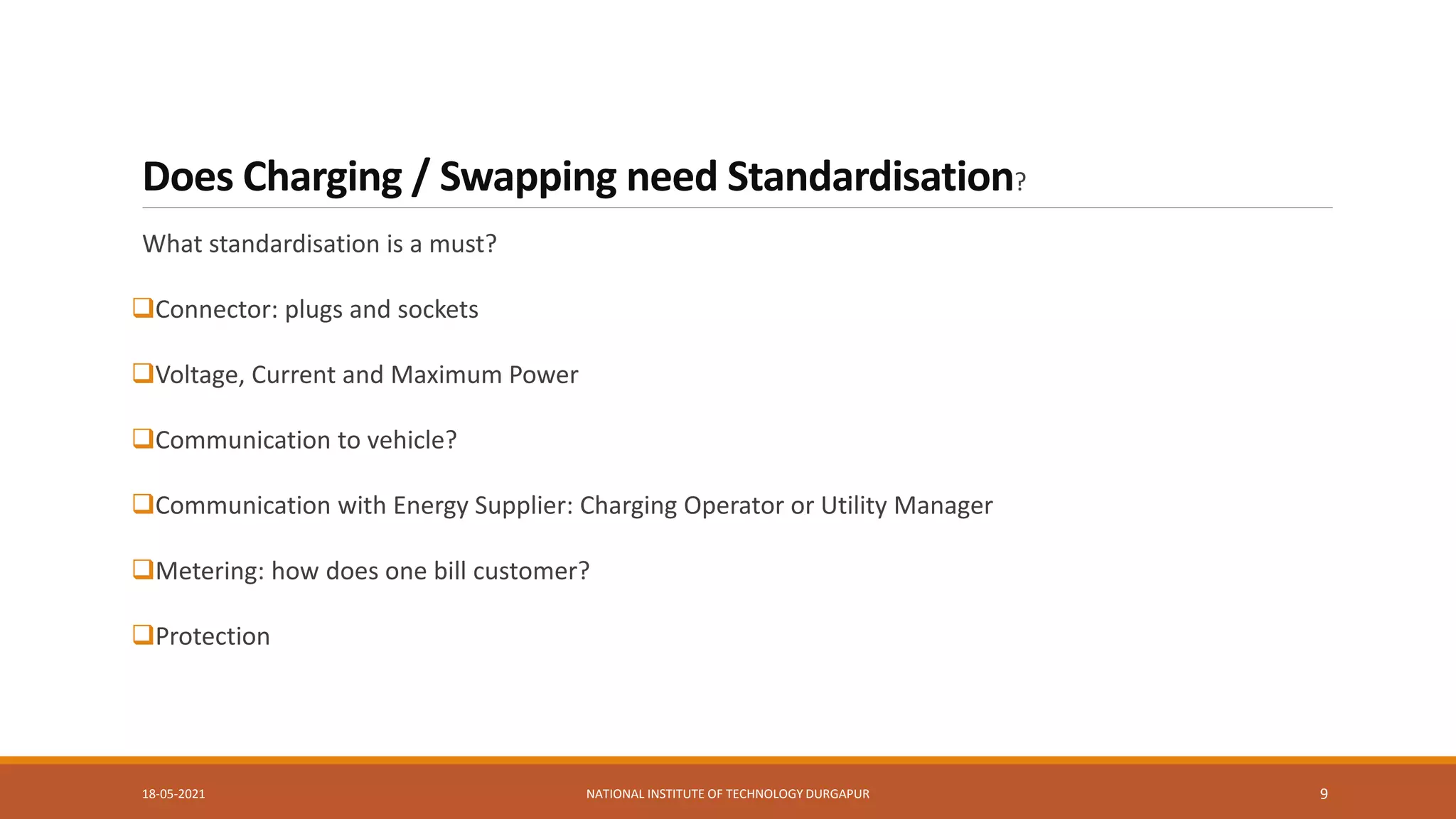 Does Charging / Swapping need Standardisation?

What standardisation is a must?

❑Connector: plugs and sockets

❑Voltage, Current and Maximum Power

❑Communication to vehicle?

❑Communication with Energy Supplier: Charging Operator or Utility Manager

❑Metering: how does one bill customer?

❑Protection

18-05-2021 NATIONAL INSTITUTE OF TECHNOLOGY DURGAPUR 9